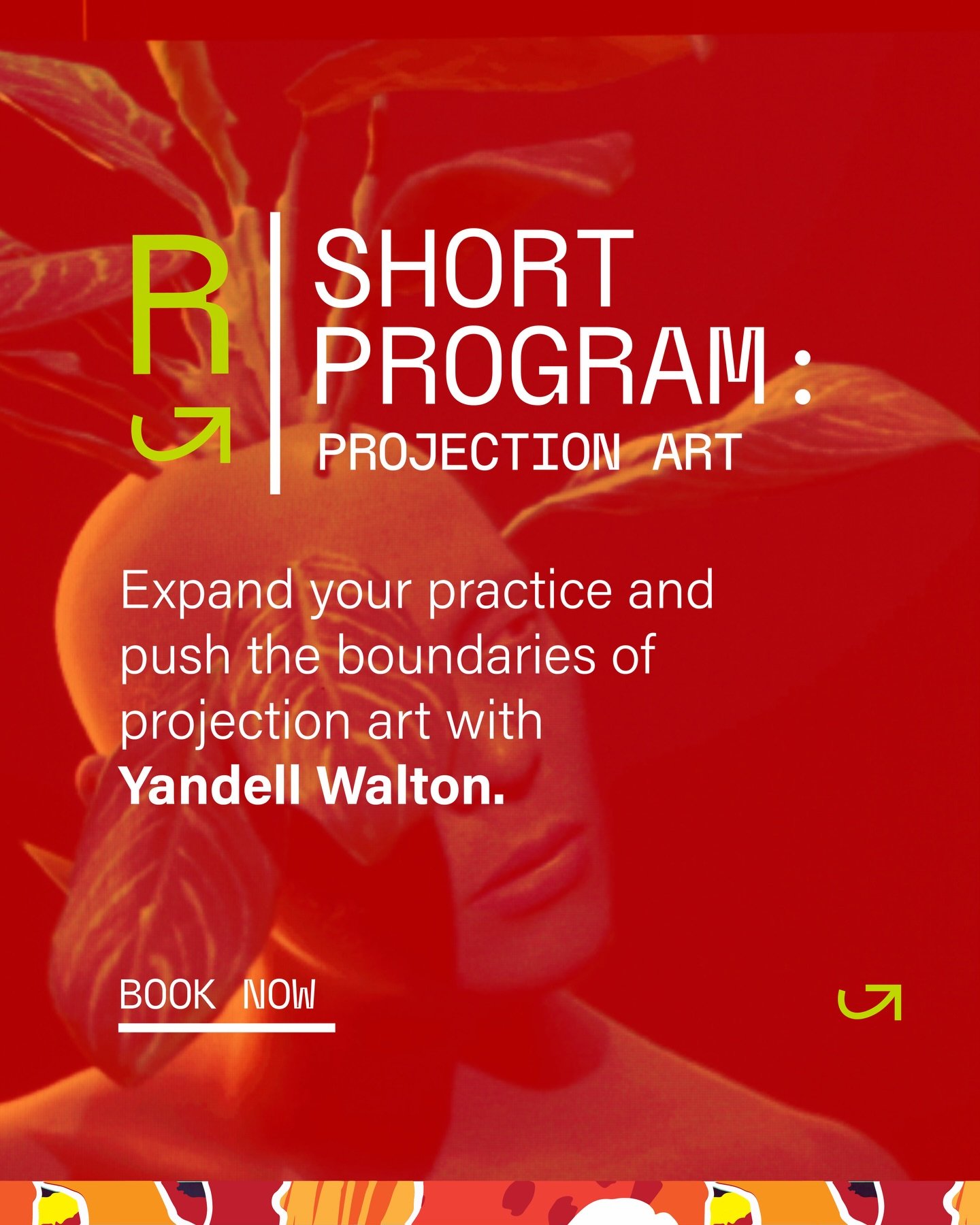 R

SHORT PROGRAM:
PROJECTION ART

Expand your practice and push the boundaries of projection art with **Yandell Walton.**

BOOK NOW